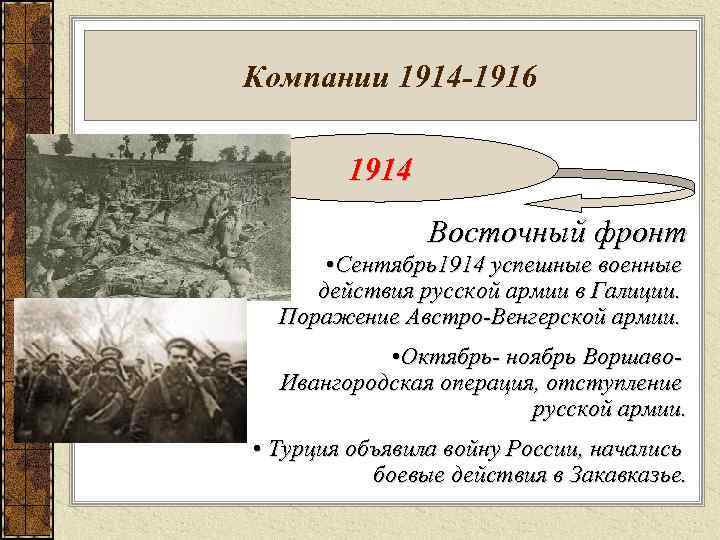 Компании 1914-1916

1914

Восточный фронт

•Сентябрь1914 успешные военные действия русской армии в Галиции. Поражение Австро-Венгерской армии.

•Октябрь- ноябрь Воршаво-Ивангородская операция, отступление русской армии.

• Турция объявила войну России, начались боевые действия в Закавказье.